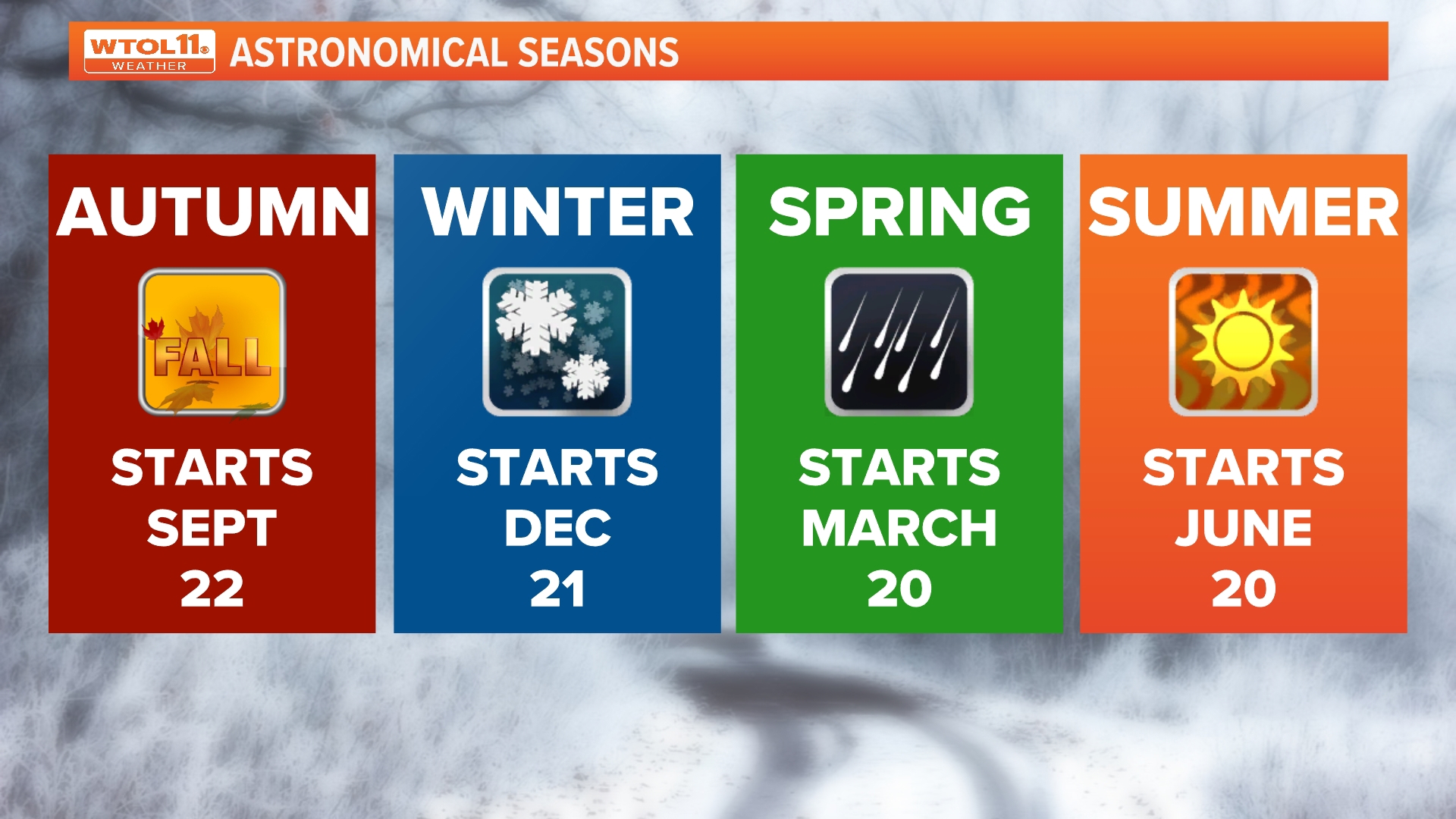 WTOL11 WEATHER ASTRONOMICAL SEASONS

AUTUMN
FALL
STARTS SEPT 22

WINTER
STARTS DEC 21

SPRING
STARTS MARCH 20

SUMMER
STARTS JUNE 20